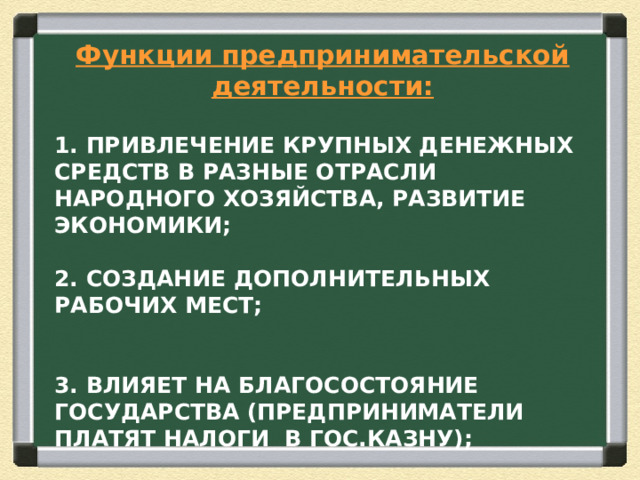 Функции предпринимательской деятельности:

1. ПРИВЛЕЧЕНИЕ КРУПНЫХ ДЕНЕЖНЫХ СРЕДСТВ В РАЗНЫЕ ОТРАСЛИ НАРОДНОГО ХОЗЯЙСТВА, РАЗВИТИЕ ЭКОНОМИКИ;

2. СОЗДАНИЕ ДОПОЛНИТЕЛЬНЫХ РАБОЧИХ МЕСТ;

3. ВЛИЯЕТ НА БЛАГОСОСТОЯНИЕ ГОСУДАРСТВА (ПРЕДПРИНИМАТЕЛИ ПЛАТЯТ НАЛОГИ В ГОС.КАЗНУ);